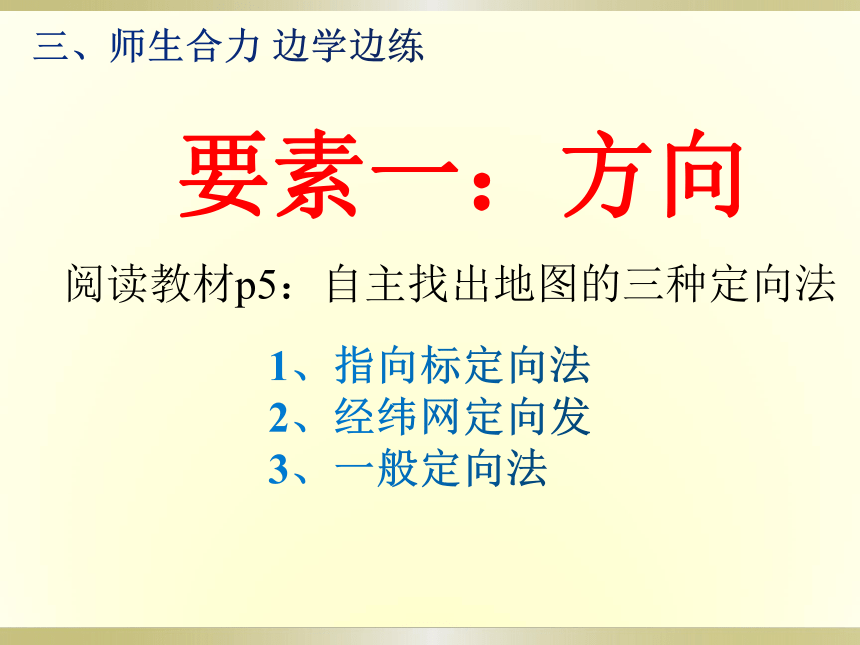 三、师生合力 边学边练

要素一：方向

阅读教材p5：自主找出地图的三种定向法

1、指向标定向法
2、经纬网定向发
3、一般定向法